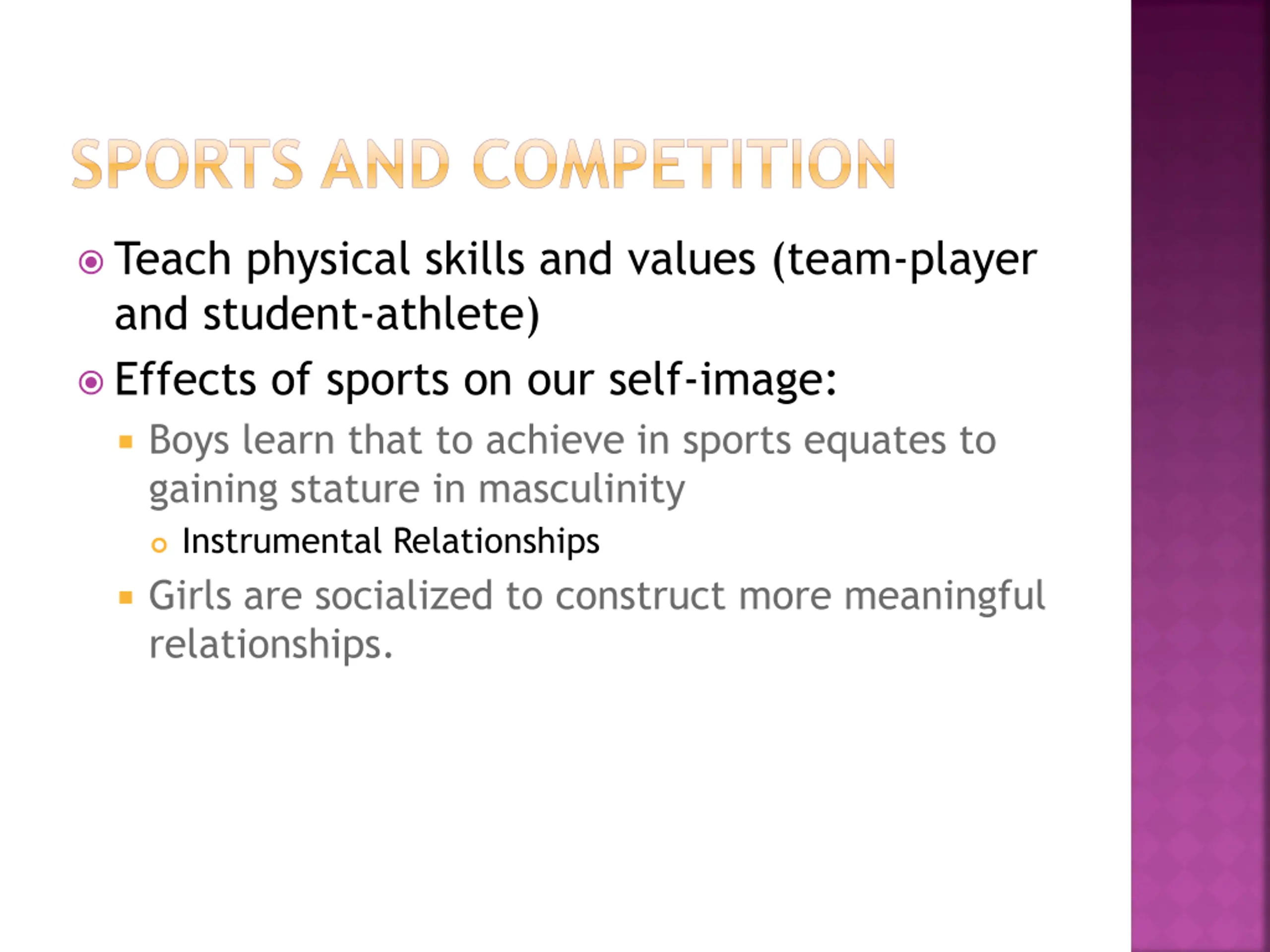 SPORTS AND COMPETITION

Teach physical skills and values (team-player and student-athlete)

Effects of sports on our self-image:

Boys learn that to achieve in sports equates to gaining stature in masculinity

Instrumental Relationships

Girls are socialized to construct more meaningful relationships.